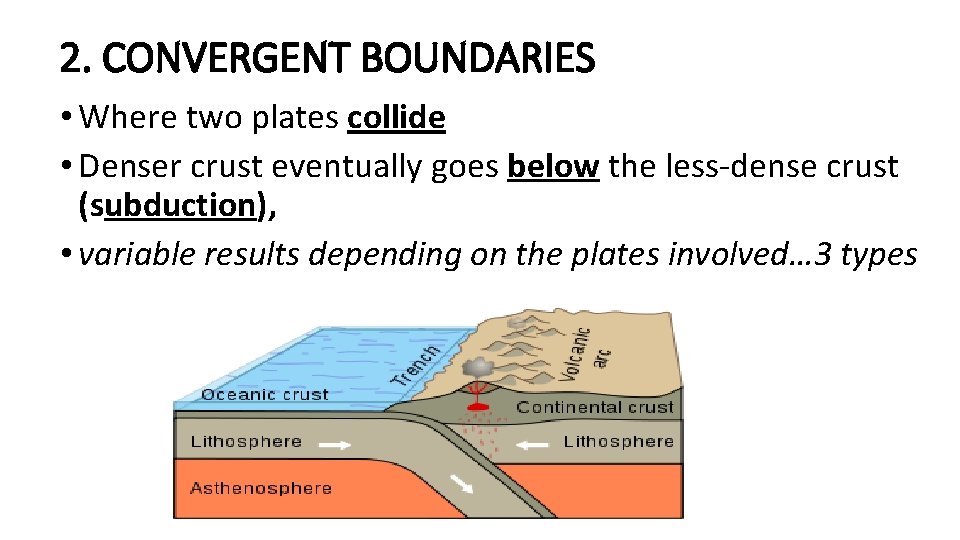 2. CONVERGENT BOUNDARIES

• Where two plates collide

• Denser crust eventually goes below the less-dense crust (subduction),

• variable results depending on the plates involved…3 types

Trench

Volcanic arc

Oceanic crust

Continental crust

Lithosphere

Lithosphere

Asthenosphere